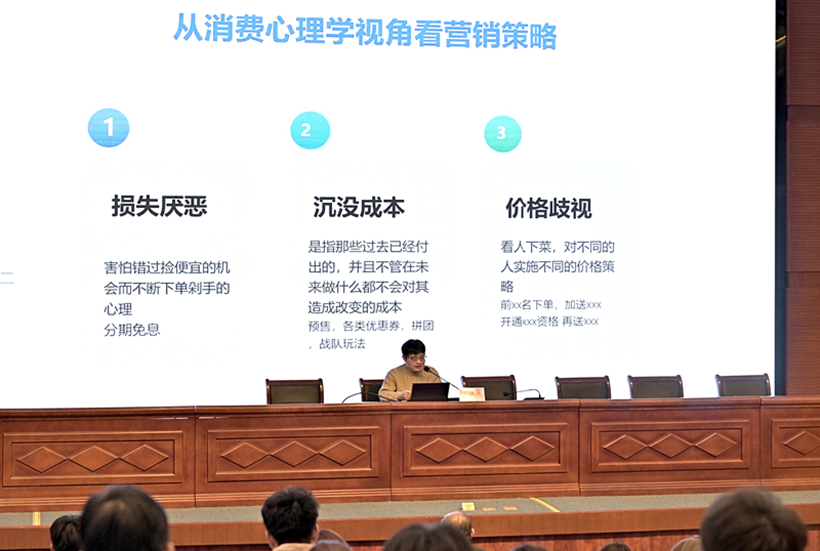 从消费心理学视角看营销策略

1

损失厌恶

害怕错过捡便宜的机会而不断下单剁手的心理
分期免息

2

沉没成本

是指那些过去已经付出的，并且不管在未来做什么都不会对其造成改变的成本
预售，各类优惠券，拼团，战队玩法

3

价格歧视

看人下菜，对不同的人实施不同的价格策略
前xx名下单，加送xxx
开通xxx资格 再送xxx